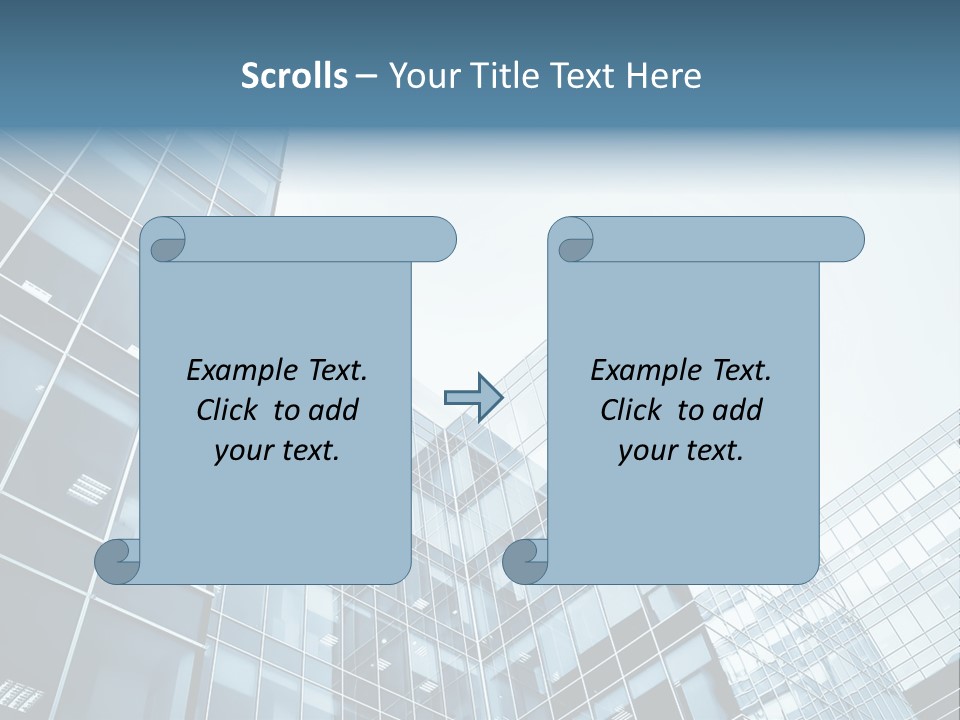 Scrolls – Your Title Text Here

Example Text. Click to add your text.

Example Text. Click to add your text.